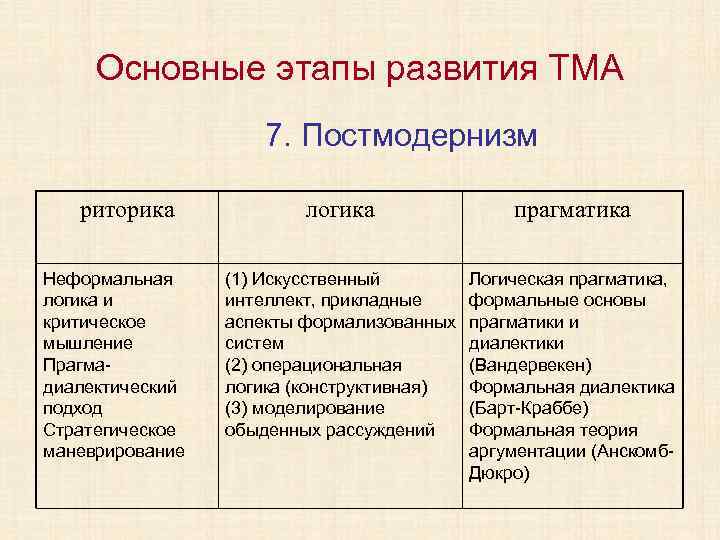 Основные этапы развития ТМА

7. Постмодернизм

| риторика | логика | прагматика |
|---|---|---|
| Неформальная логика и критическое мышление Прагма-диалектический подход Стратегическое маневрирование | (1) Искусственный интеллект, прикладные аспекты формализованных систем (2) операциональная логика (конструктивная) (3) моделирование обыденных рассуждений | Логическая прагматика, формальные основы прагматики и диалектики (Вандервекен) Формальная диалектика (Барт-Краббе) Формальная теория аргументации (Анскомб-Дюкро) |